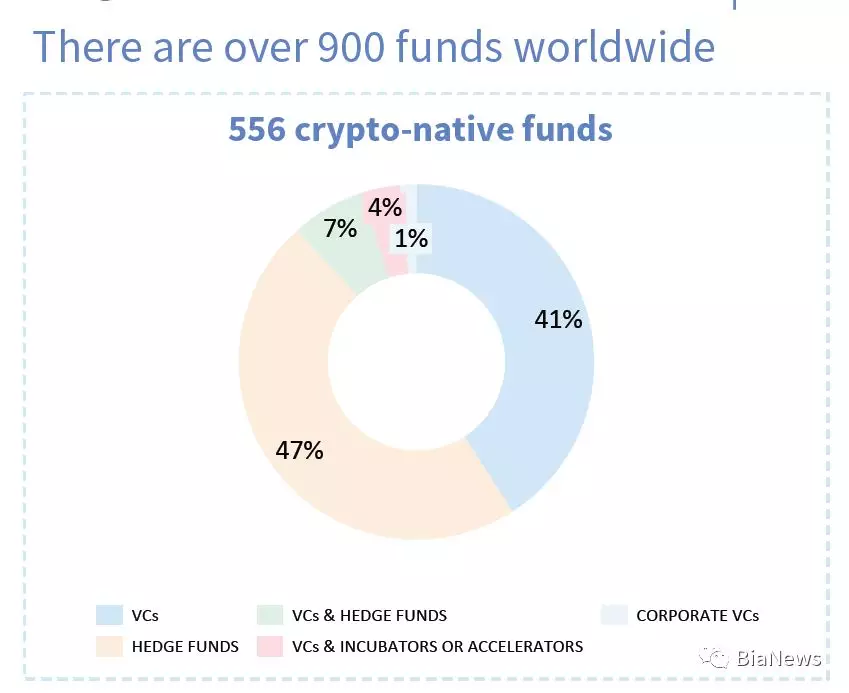 There are over 900 funds worldwide

556 crypto-native funds

4%
7%
1%
41%
47%

VCs
VCs & HEDGE FUNDS
CORPORATE VCs
HEDGE FUNDS
VCs & INCUBATORS OR ACCELERATORS

BiaNews